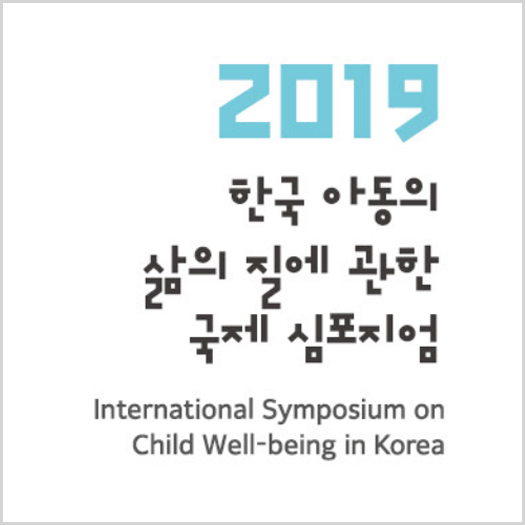 2019

한국 아동의
삶의 질에 관한
국제 심포지엄

International Symposium on
Child Well-being in Korea